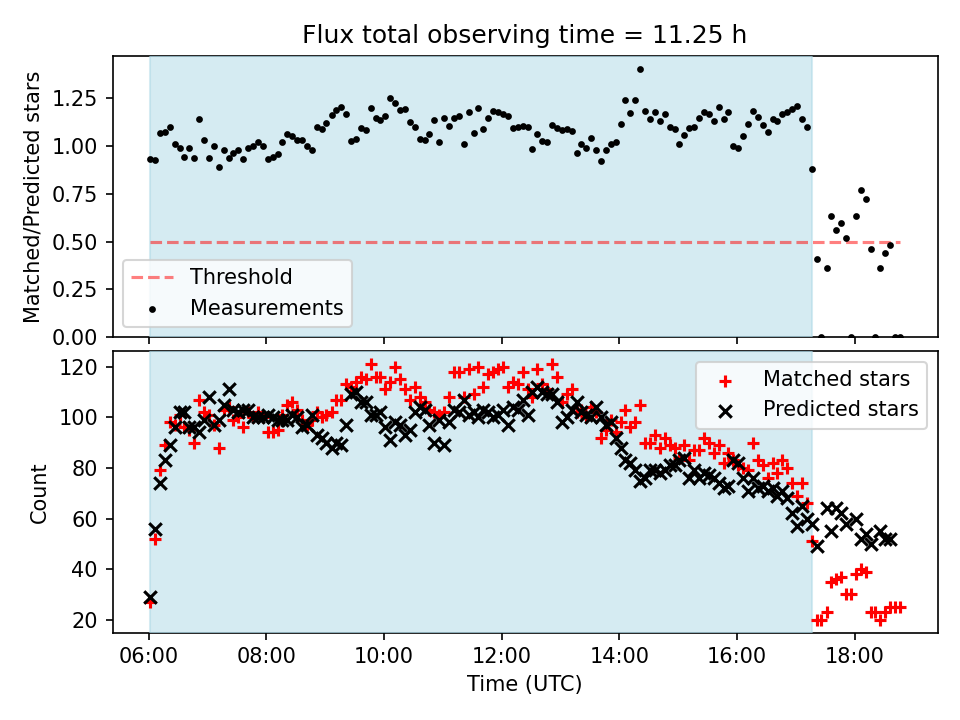 Flux total observing time = 11.25 h

Matched/Predicted stars

1.25
1.00
0.75
0.50
0.25
0.00

Threshold
Measurements

Count

120
100
80
60
40
20

Matched stars
Predicted stars

06:00
08:00
10:00
12:00
14:00
16:00
18:00

Time (UTC)